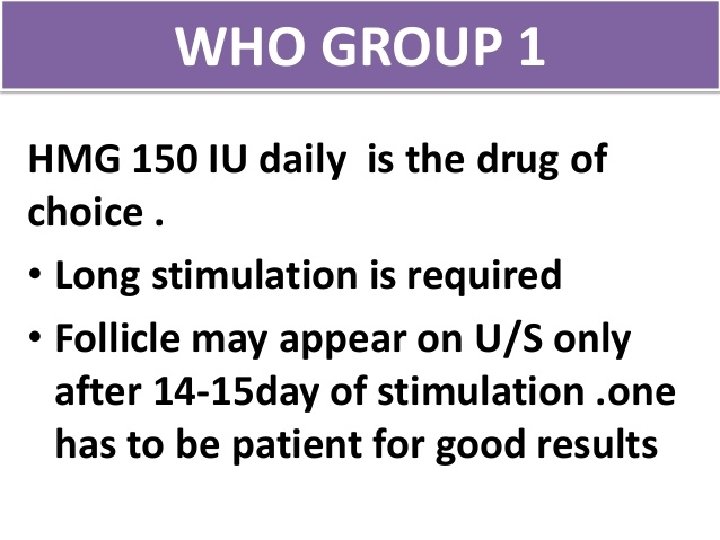 WHO GROUP 1

HMG 150 IU daily  is the drug of choice .

• Long stimulation is required

• Follicle may appear on U/S only after 14-15day of stimulation .one has to be patient for good results